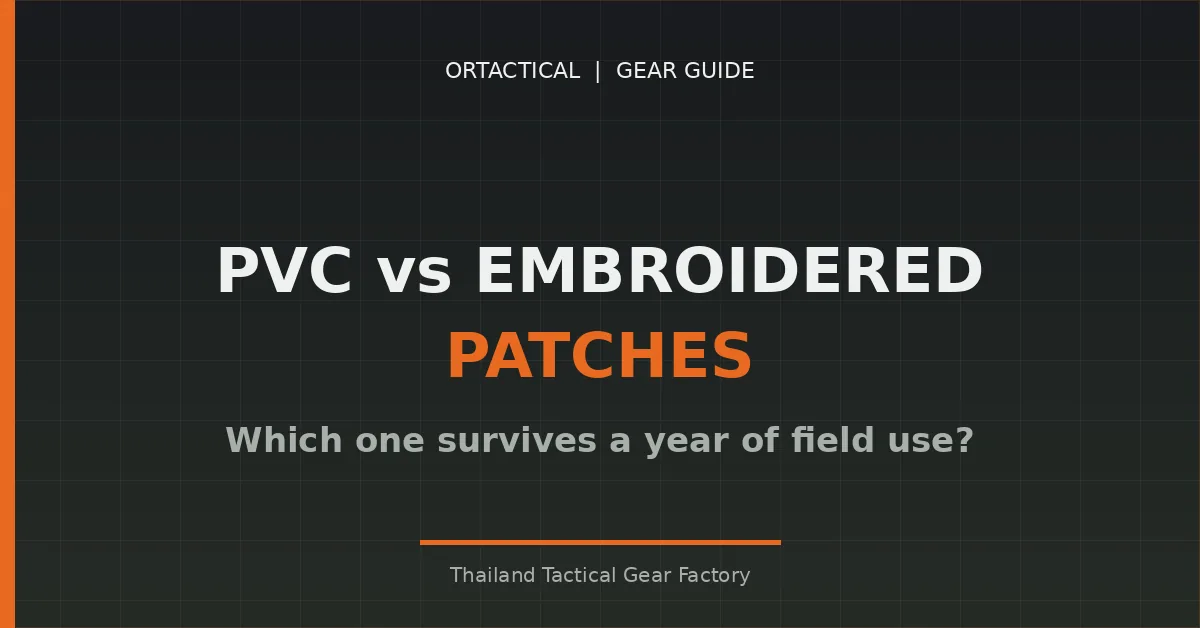 ORTACTICAL | GEAR GUIDE

PVC vs EMBROIDERED
PATCHES

Which one survives a year of field use?

Thailand Tactical Gear Factory